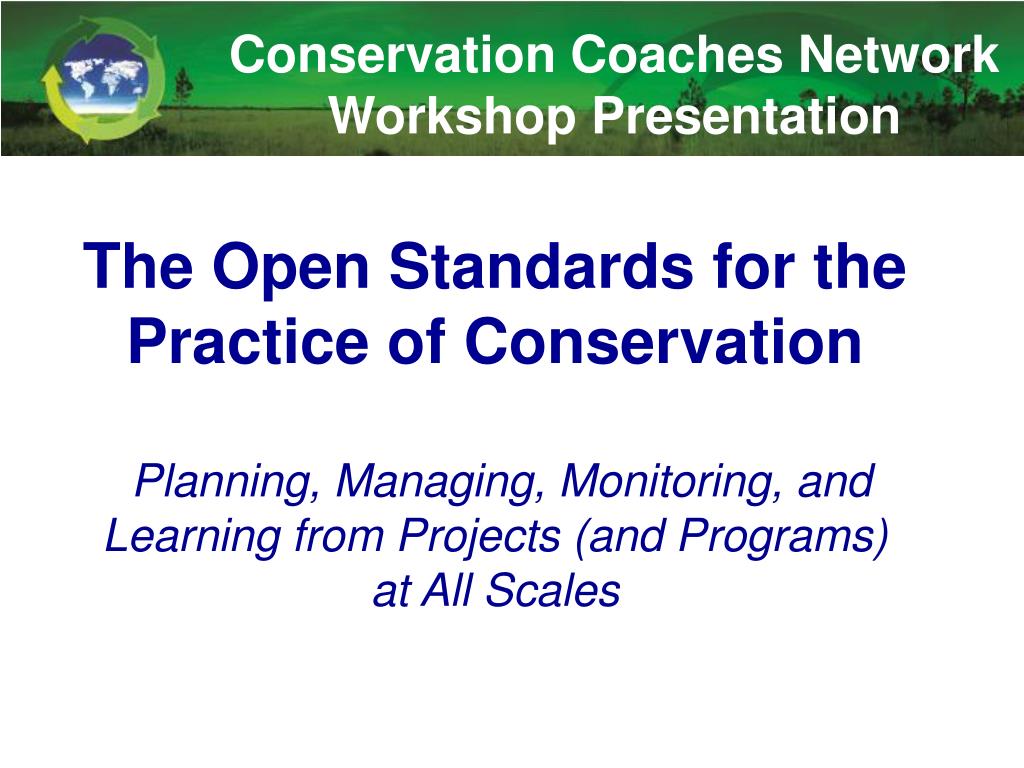 Conservation Coaches Network
Workshop Presentation

The Open Standards for the Practice of Conservation

Planning, Managing, Monitoring, and Learning from Projects (and Programs) at All Scales